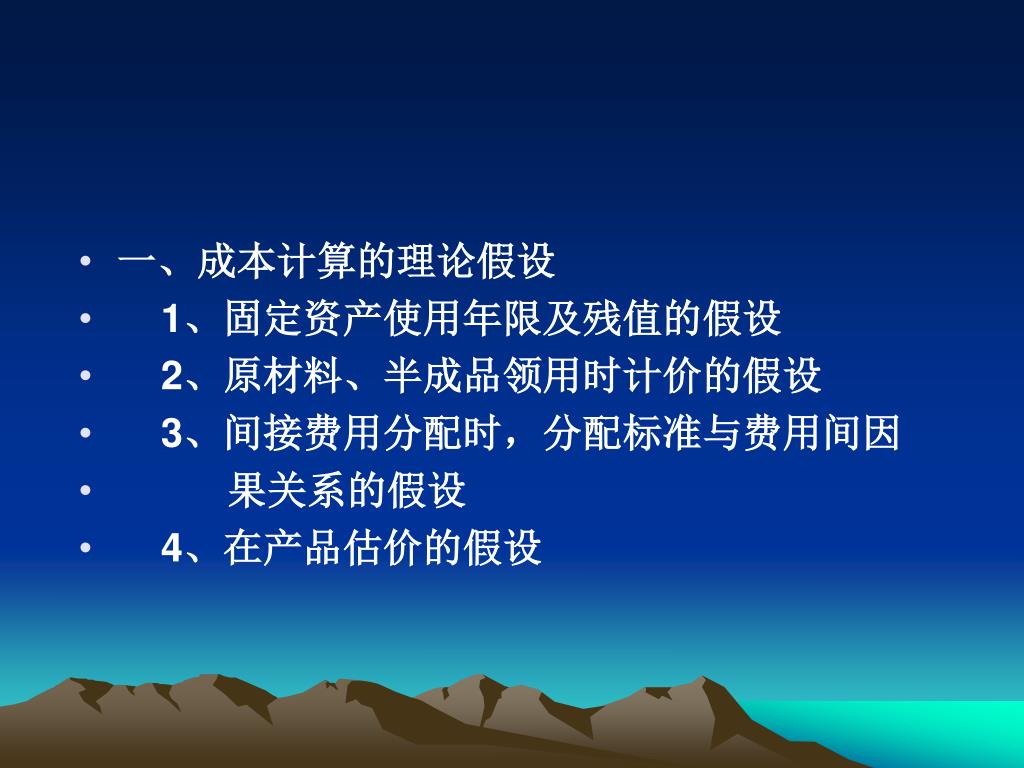 • 一、成本计算的理论假设
• 1、固定资产使用年限及残值的假设
• 2、原材料、半成品领用时计价的假设
• 3、间接费用分配时，分配标准与费用间因
• 果关系的假设
• 4、在产品估价的假设